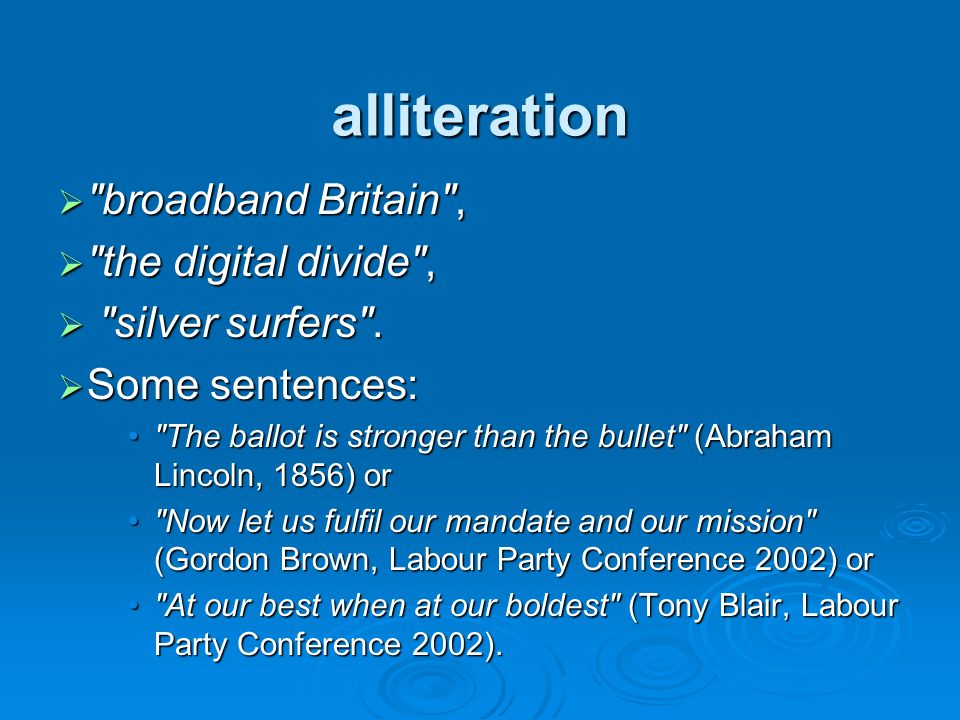 alliteration

➢ "broadband Britain",

➢ "the digital divide",

➢ "silver surfers".

➢ Some sentences:

• "The ballot is stronger than the bullet" (Abraham Lincoln, 1856) or

• "Now let us fulfil our mandate and our mission" (Gordon Brown, Labour Party Conference 2002) or

• "At our best when at our boldest" (Tony Blair, Labour Party Conference 2002).